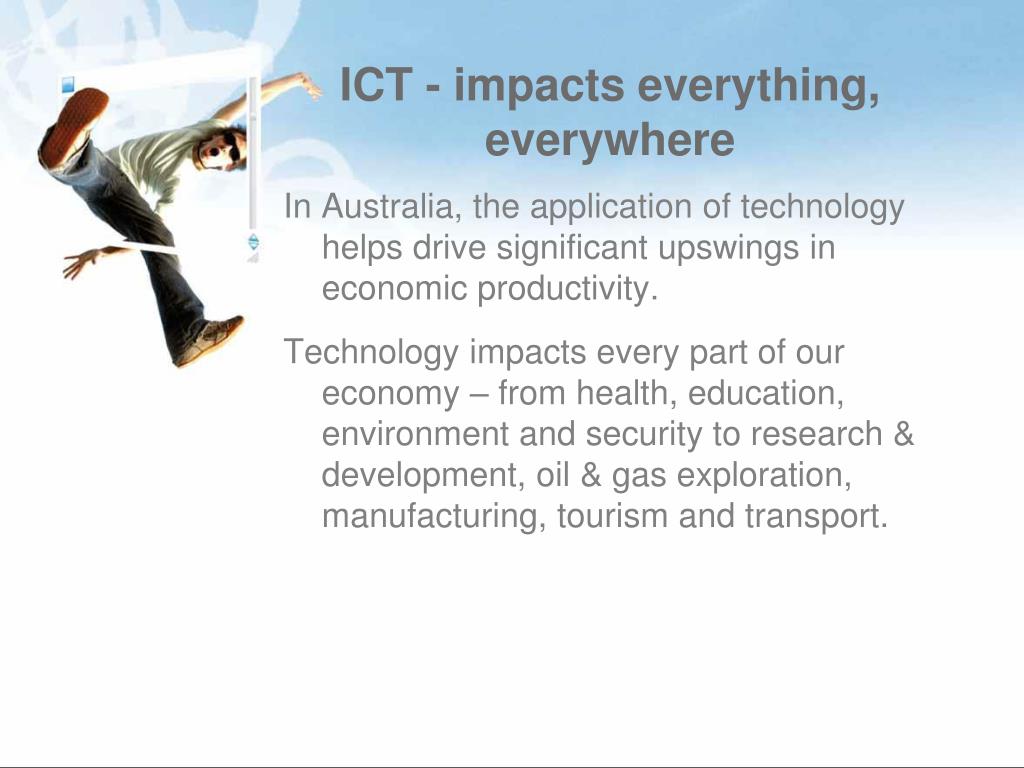 ICT - impacts everything, everywhere

In Australia, the application of technology helps drive significant upswings in economic productivity.

Technology impacts every part of our economy – from health, education, environment and security to research & development, oil & gas exploration, manufacturing, tourism and transport.